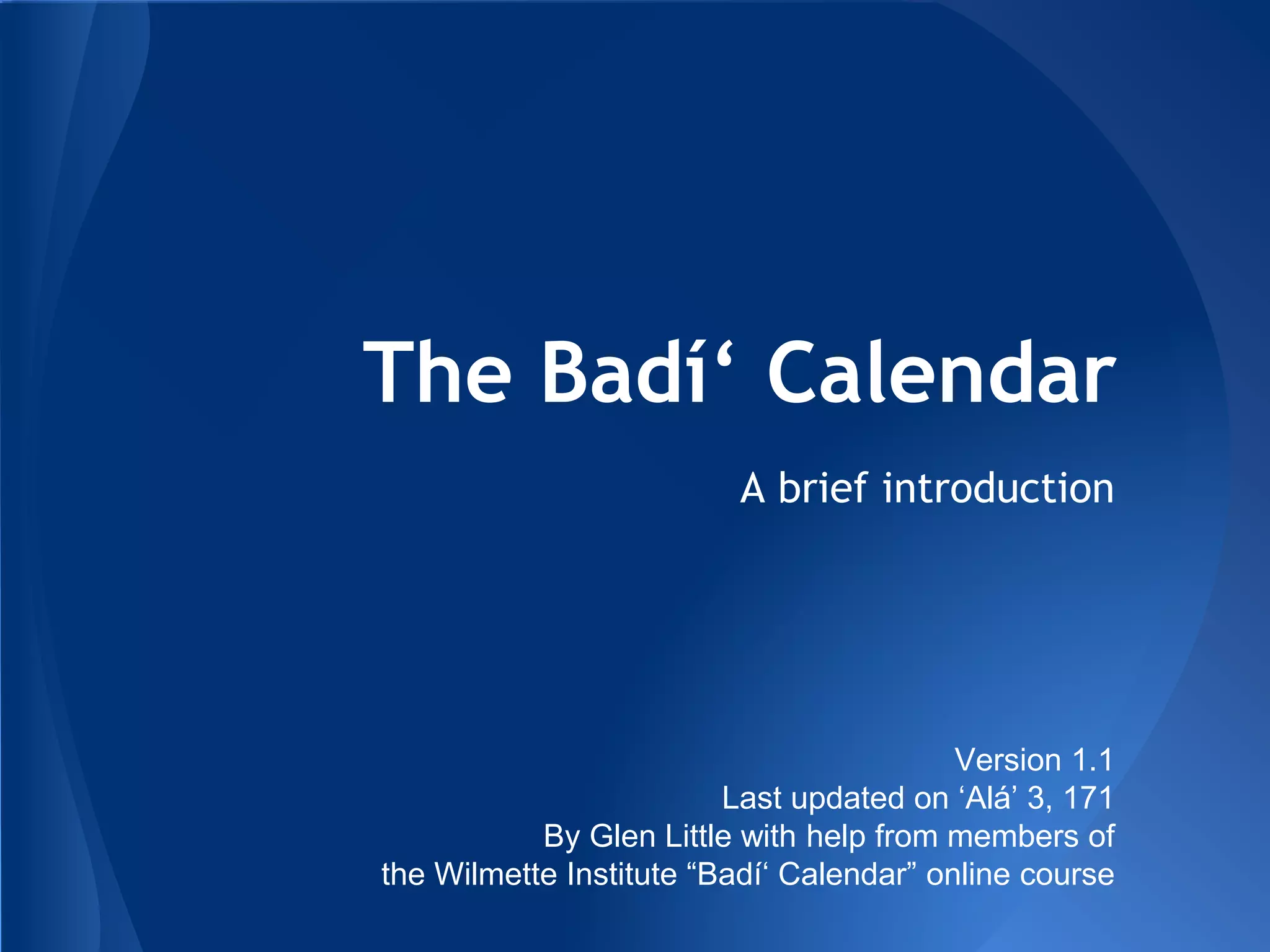 The Badí‘ Calendar

A brief introduction

Version 1.1
Last updated on ‘Alá’ 3, 171
By Glen Little with help from members of the Wilmette Institute “Badí‘ Calendar” online course